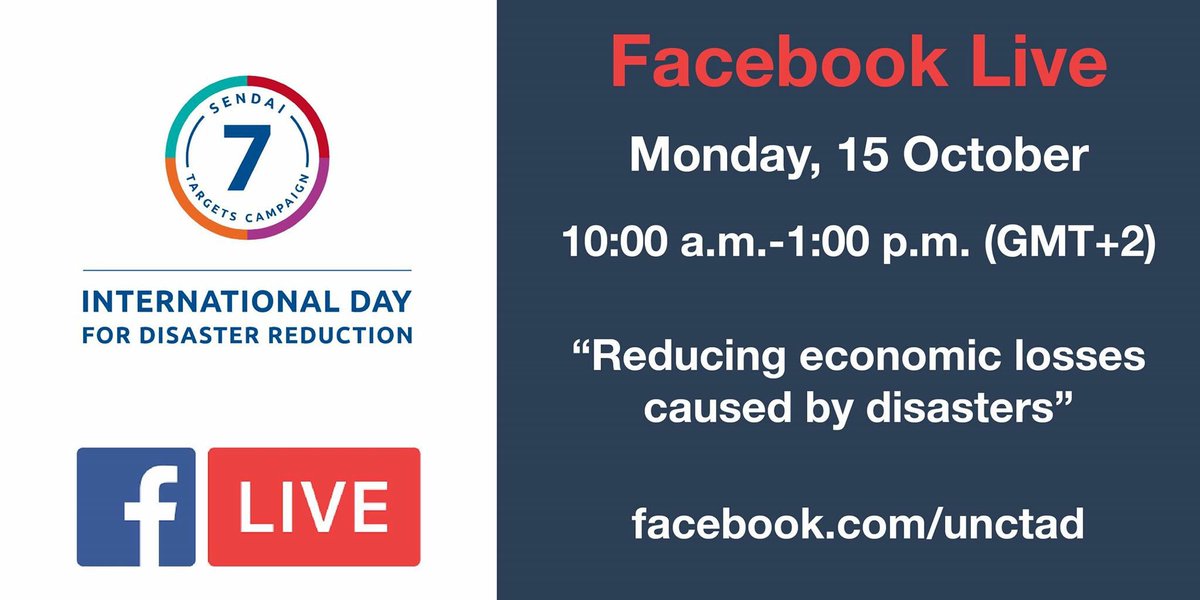 SENDAI
7
TARGETS CAMPAIGN

INTERNATIONAL DAY
FOR DISASTER REDUCTION

f LIVE

Facebook Live

Monday, 15 October

10:00 a.m.-1:00 p.m. (GMT+2)

“Reducing economic losses caused by disasters”

facebook.com/unctad